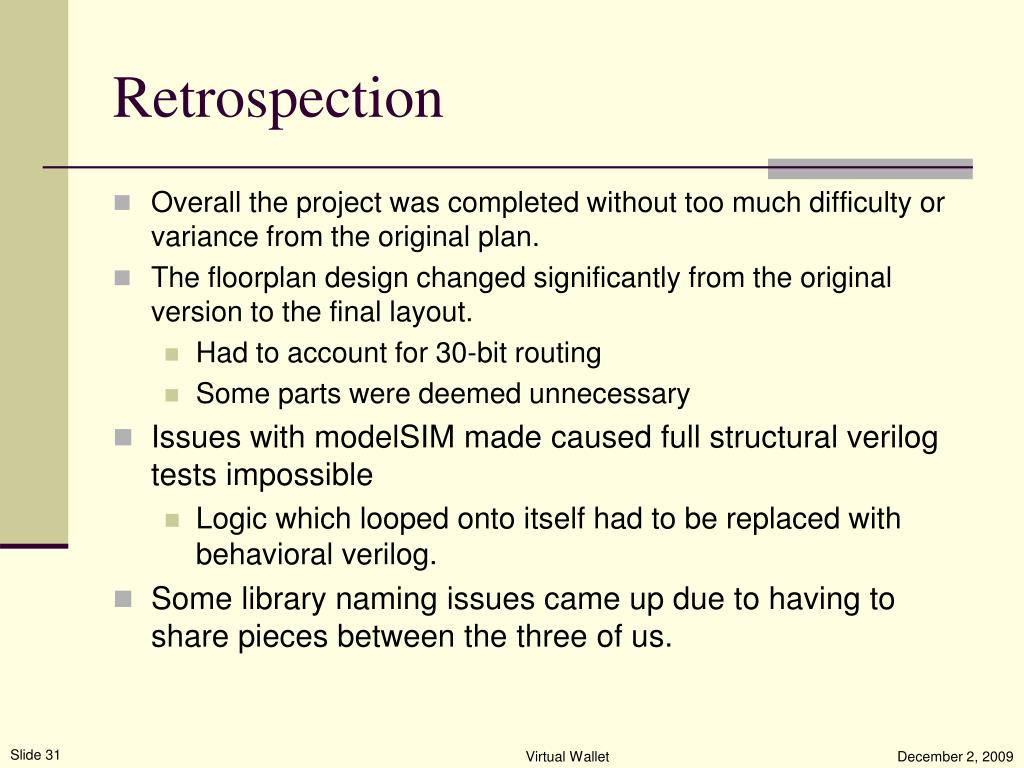 Retrospection

Overall the project was completed without too much difficulty or variance from the original plan.

The floorplan design changed significantly from the original version to the final layout.

Had to account for 30-bit routing

Some parts were deemed unnecessary

Issues with modelSIM made caused full structural verilog tests impossible

Logic which looped onto itself had to be replaced with behavioral verilog.

Some library naming issues came up due to having to share pieces between the three of us.

Slide 31

Virtual Wallet

December 2, 2009